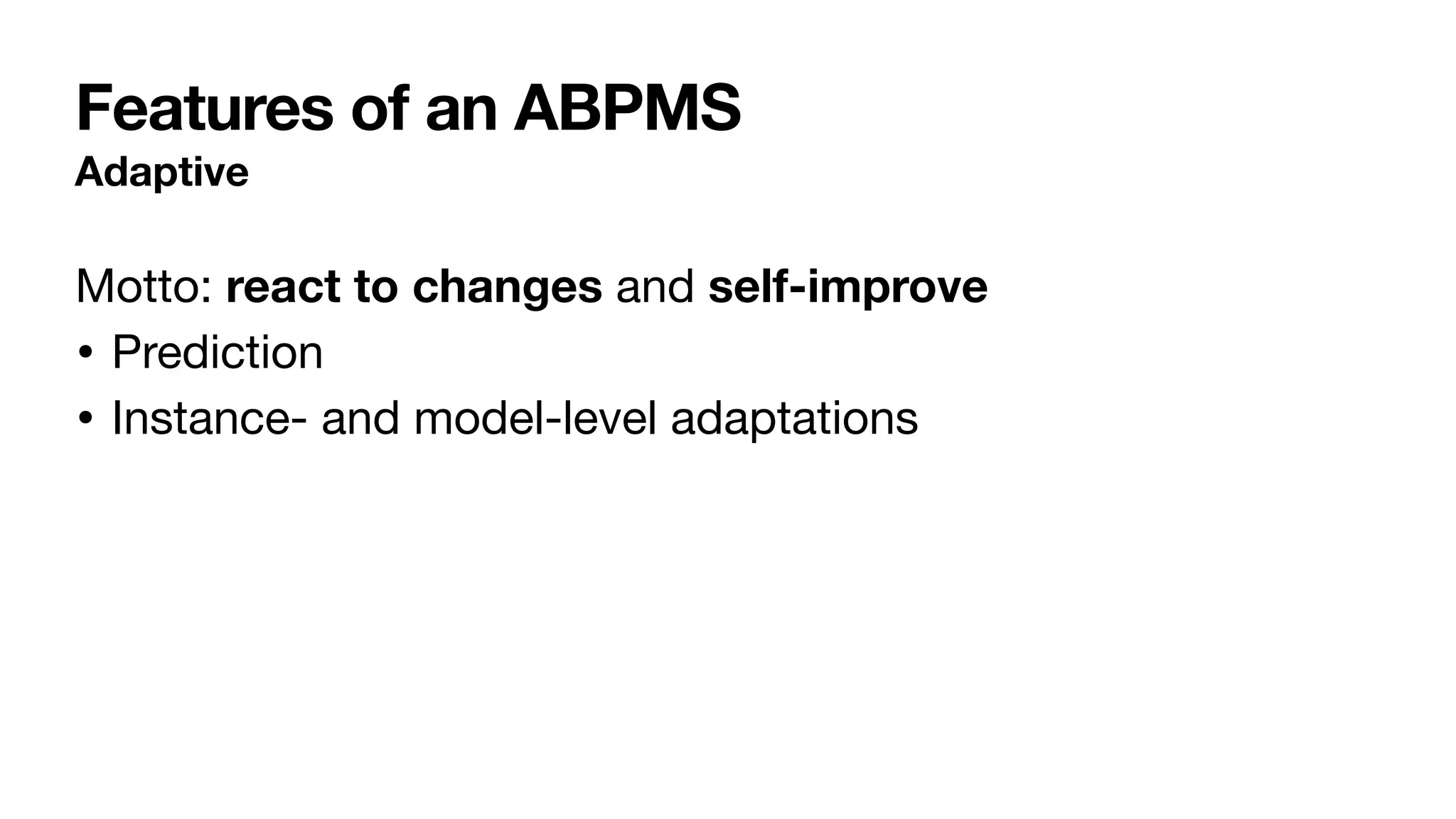 Features of an ABPMS
Adaptive

Motto: react to changes and self-improve
• Prediction
• Instance- and model-level adaptations